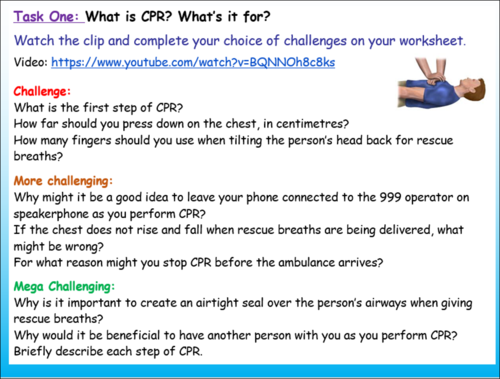 Task One: What is CPR? What's it for?

Watch the clip and complete your choice of challenges on your worksheet.

Video: https://www.youtube.com/watch?v=BQNNOh8c8ks

Challenge:
What is the first step of CPR?
How far should you press down on the chest, in centimetres?
How many fingers should you use when tilting the person's head back for rescue breaths?

More challenging:
Why might it be a good idea to leave your phone connected to the 999 operator on speakerphone as you perform CPR?
If the chest does not rise and fall when rescue breaths are being delivered, what might be wrong?
For what reason might you stop CPR before the ambulance arrives?

Mega Challenging:
Why is it important to create an airtight seal over the person's airways when giving rescue breaths?
Why would it be beneficial to have another person with you as you perform CPR?
Briefly describe each step of CPR.